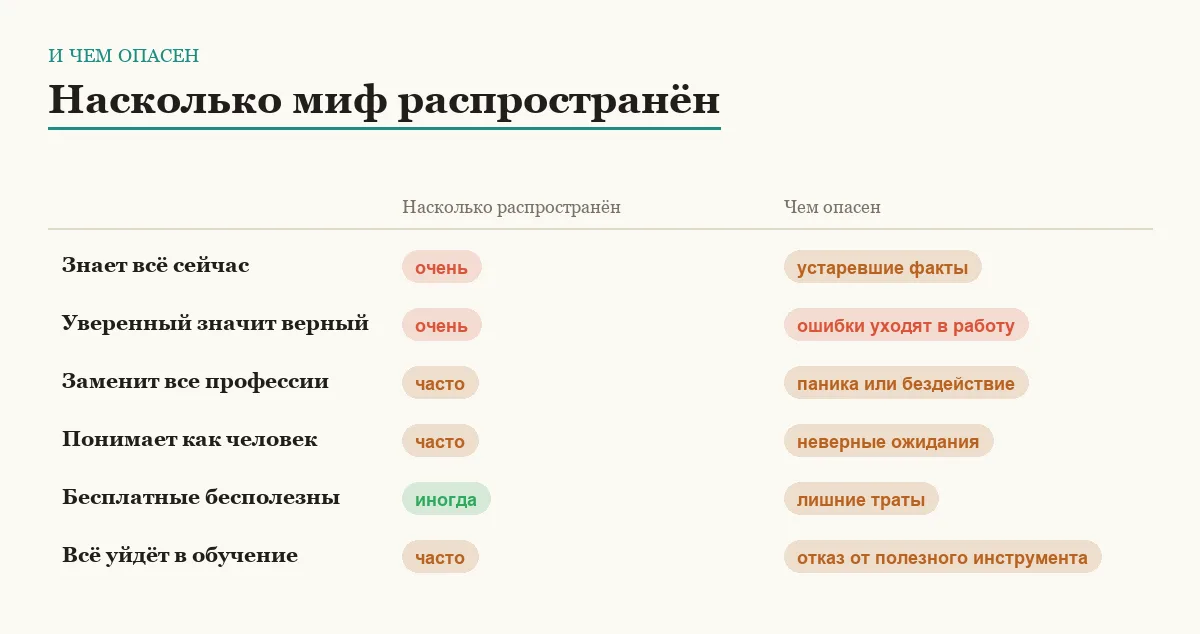 И ЧЕМ ОПАСЕН

Насколько миф распространён

| | Насколько распространён | Чем опасен |
|---|---|---|
| Знает всё сейчас | очень | устаревшие факты |
| Уверенный значит верный | очень | ошибки уходят в работу |
| Заменит все профессии | часто | паника или бездействие |
| Понимает как человек | часто | неверные ожидания |
| Бесплатные бесполезны | иногда | лишние траты |
| Всё уйдёт в обучение | часто | отказ от полезного инструмента |